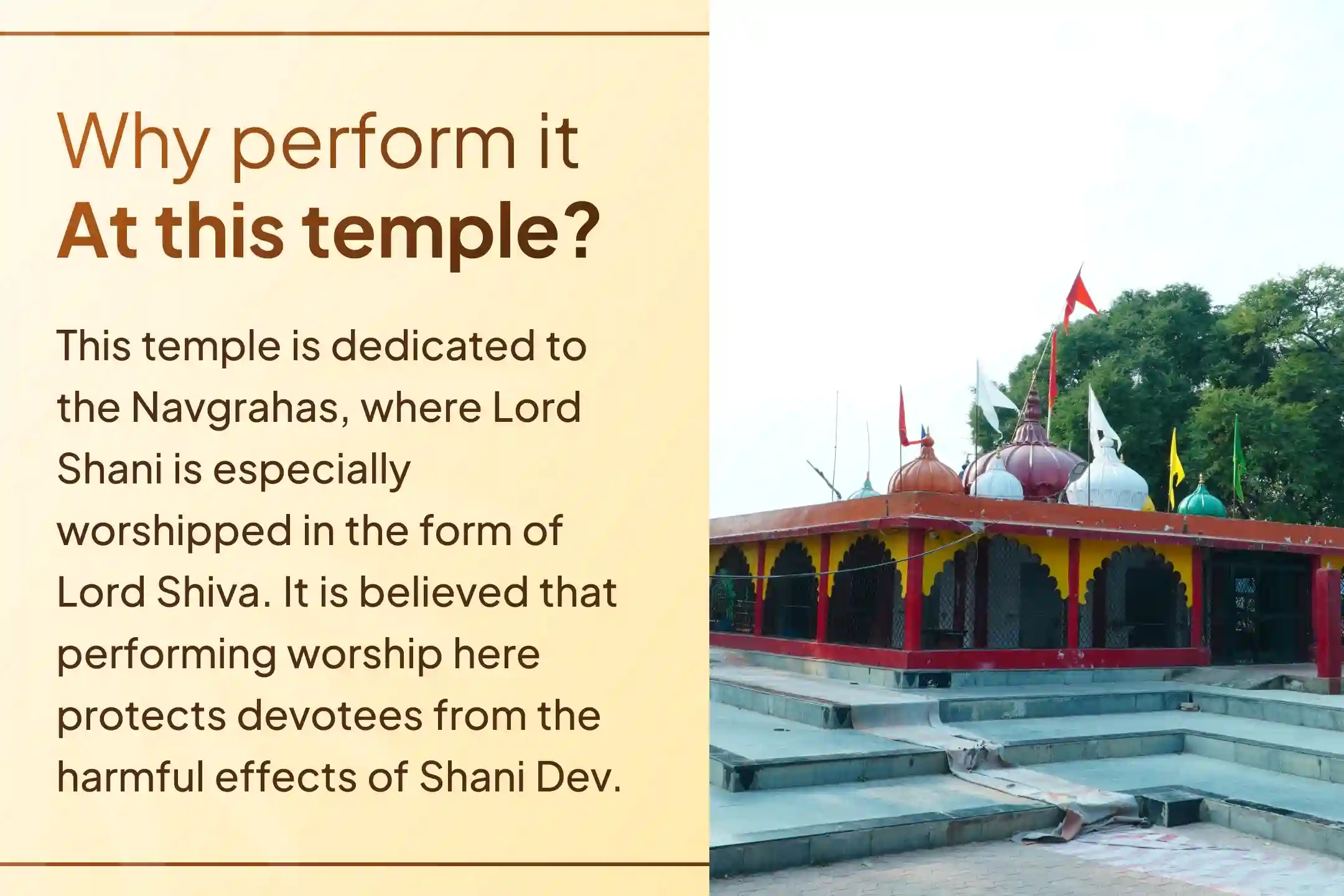 Why perform it
At this temple?

This temple is dedicated to the Navgrahas, where Lord Shani is especially worshipped in the form of Lord Shiva. It is believed that performing worship here protects devotees from the harmful effects of Shani Dev.